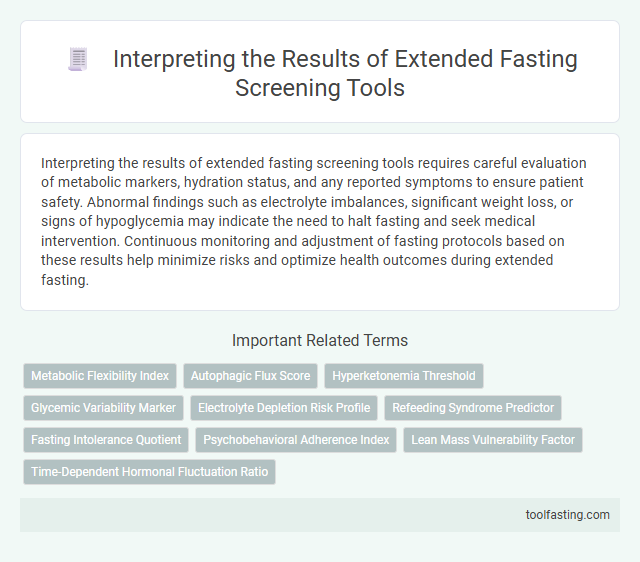 Interpreting the Results of Extended Fasting Screening Tools

Interpreting the results of extended fasting screening tools requires careful evaluation of metabolic markers, hydration status, and any reported symptoms to ensure patient safety. Abnormal findings such as electrolyte imbalances, significant weight loss, or signs of hypoglycemia may indicate the need to halt fasting and seek medical intervention. Continuous monitoring and adjustment of fasting protocols based on these results help minimize risks and optimize health outcomes during extended fasting.

Important Related Terms

Metabolic Flexibility Index
Autophagic Flux Score
Hyperketonemia Threshold
Glycemic Variability Marker
Electrolyte Depletion Risk Profile
Refeeding Syndrome Predictor
Fasting Intolerance Quotient
Psychobehavioral Adherence Index
Lean Mass Vulnerability Factor
Time-Dependent Hormonal Fluctuation Ratio

toolfasting.com